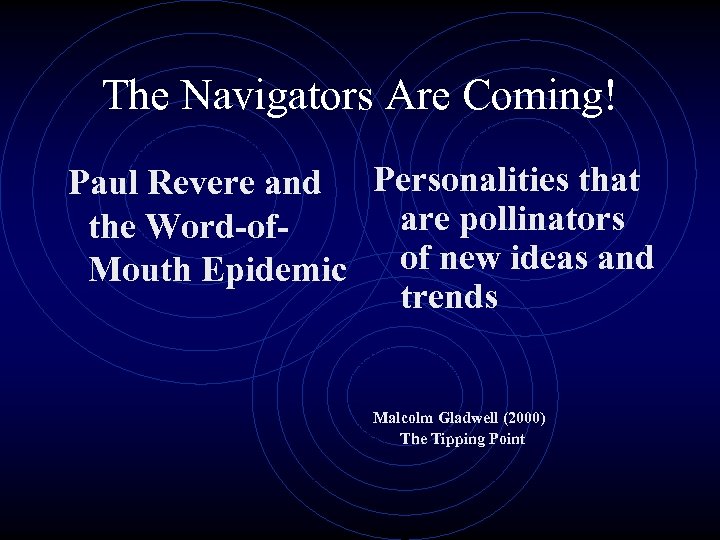 The Navigators Are Coming!

Paul Revere and the Word-of-Mouth Epidemic

Personalities that are pollinators of new ideas and trends

Malcolm Gladwell (2000)
The Tipping Point